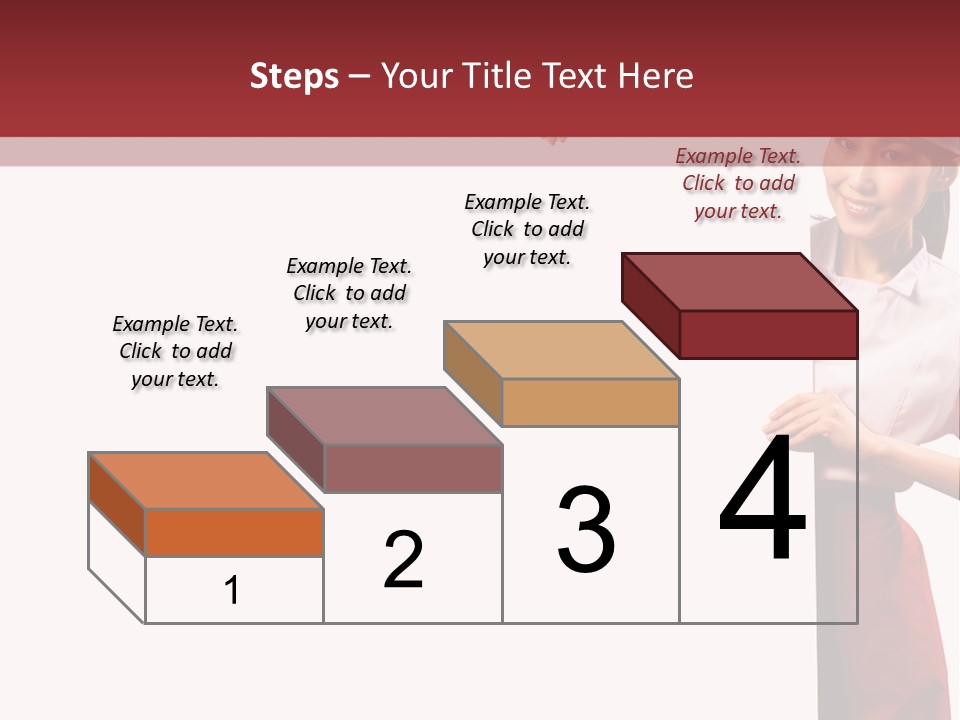 Steps – Your Title Text Here

Example Text. Click to add your text.

Example Text. Click to add your text.

Example Text. Click to add your text.

Example Text. Click to add your text.

1

2

3

4